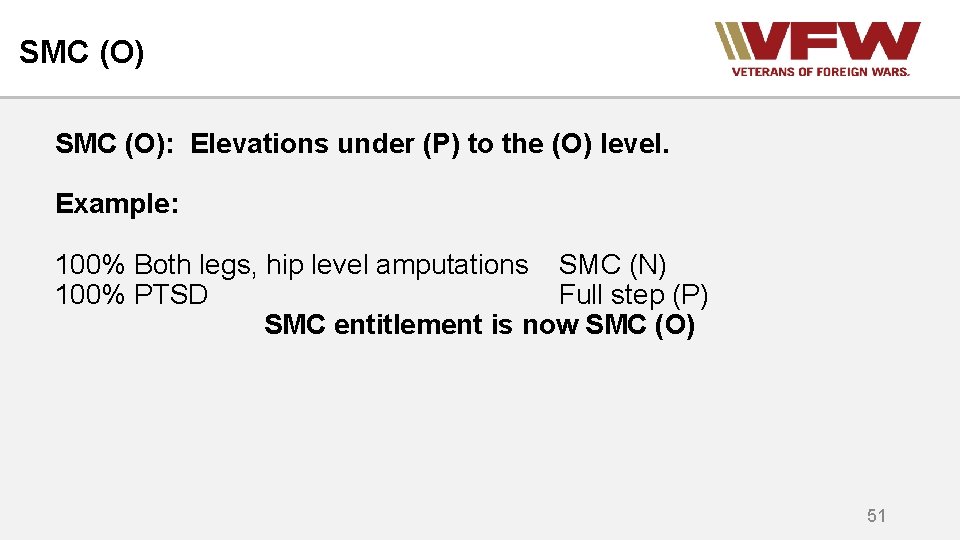 SMC (O)

VFW
VETERANS OF FOREIGN WARS.

SMC (O): Elevations under (P) to the (O) level.

Example:

100% Both legs, hip level amputations SMC (N)
100% PTSD Full step (P)
SMC entitlement is now SMC (O)

51